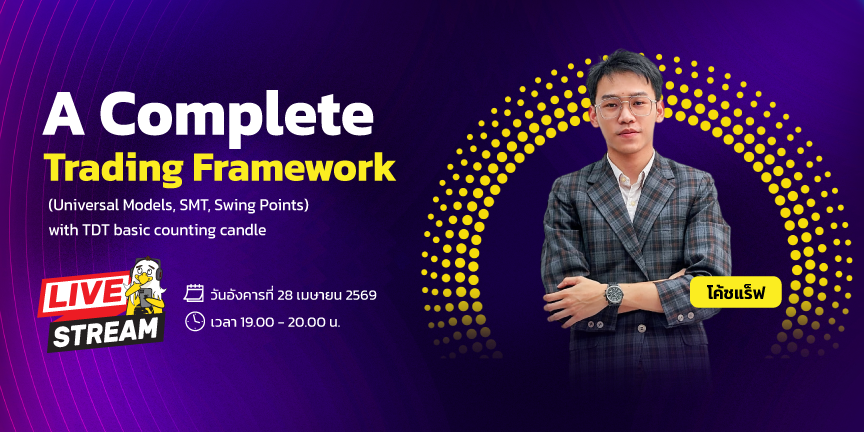 A Complete
Trading Framework
(Universal Models, SMT, Swing Points)
with TDT basic counting candle

LIVE
STREAM

วันอังคารที่ 28 เมษายน 2569
เวลา 19.00 - 20.00 น.

โค้ชแร็ฟ